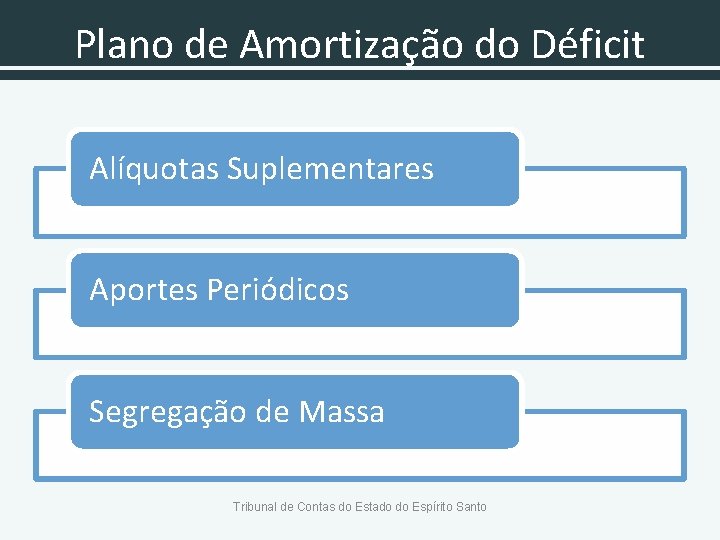 Plano de Amortização do Déficit

Alíquotas Suplementares

Aportes Periódicos

Segregação de Massa

Tribunal de Contas do Estado do Espírito Santo